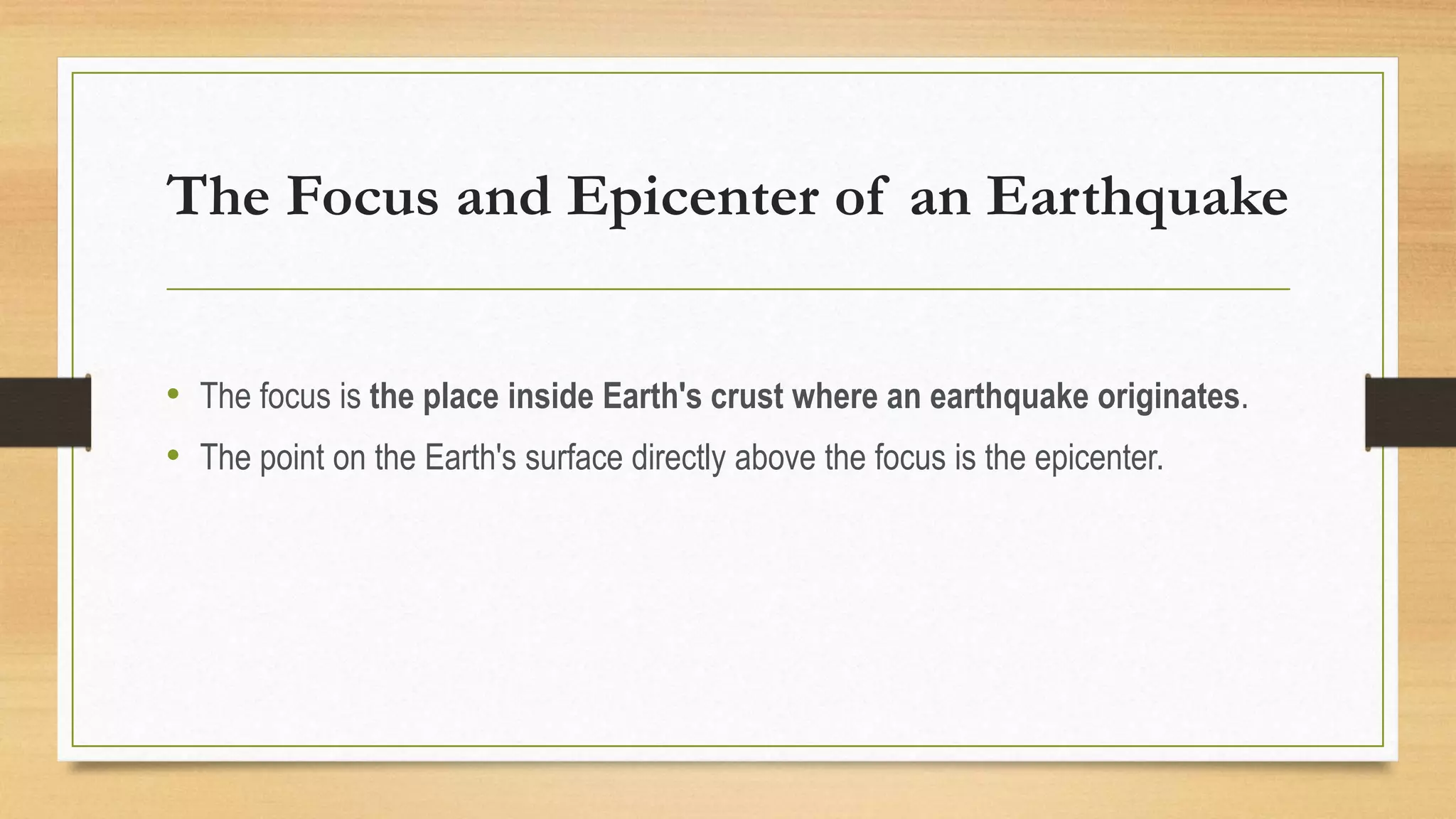 The Focus and Epicenter of an Earthquake

• The focus is the place inside Earth's crust where an earthquake originates.
• The point on the Earth's surface directly above the focus is the epicenter.